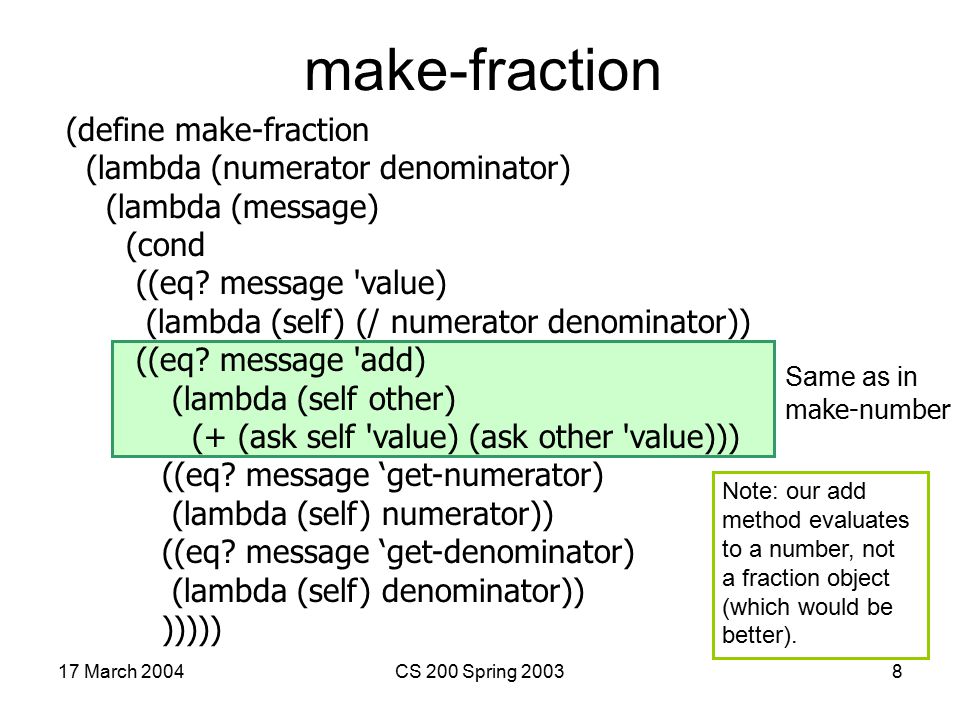 make-fraction

(define make-fraction
  (lambda (numerator denominator)
    (lambda (message)
      (cond
       ((eq? message 'value)
        (lambda (self) (/ numerator denominator))
       ((eq? message 'add)
         (lambda (self other)
           (+ (ask self 'value) (ask other 'value)))
        ((eq? message ‘get-numerator)
         (lambda (self) numerator))
        ((eq? message ‘get-denominator)
         (lambda (self) denominator))
        )))))

Same as in make-number

Note: our add method evaluates to a number, not a fraction object (which would be better).

17 March 2004

CS 200 Spring 2003

8